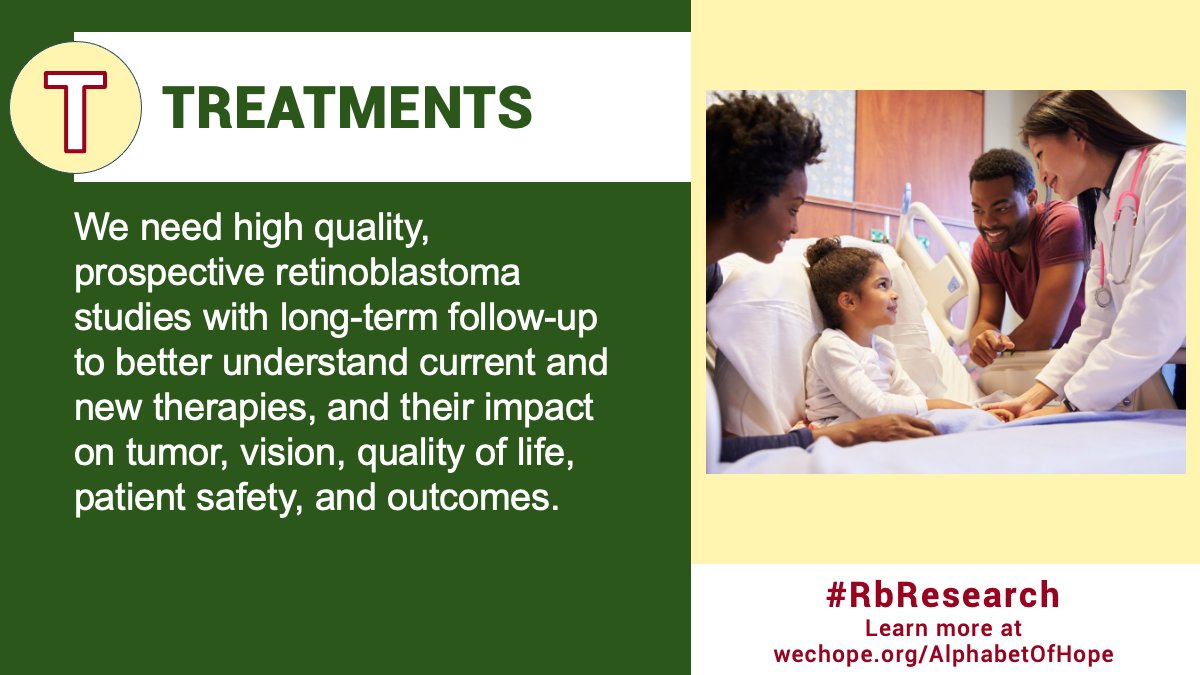 T

TREATMENTS

We need high quality, prospective retinoblastoma studies with long-term follow-up to better understand current and new therapies, and their impact on tumor, vision, quality of life, patient safety, and outcomes.

#RbResearch
Learn more at
wechope.org/AlphabetOfHope